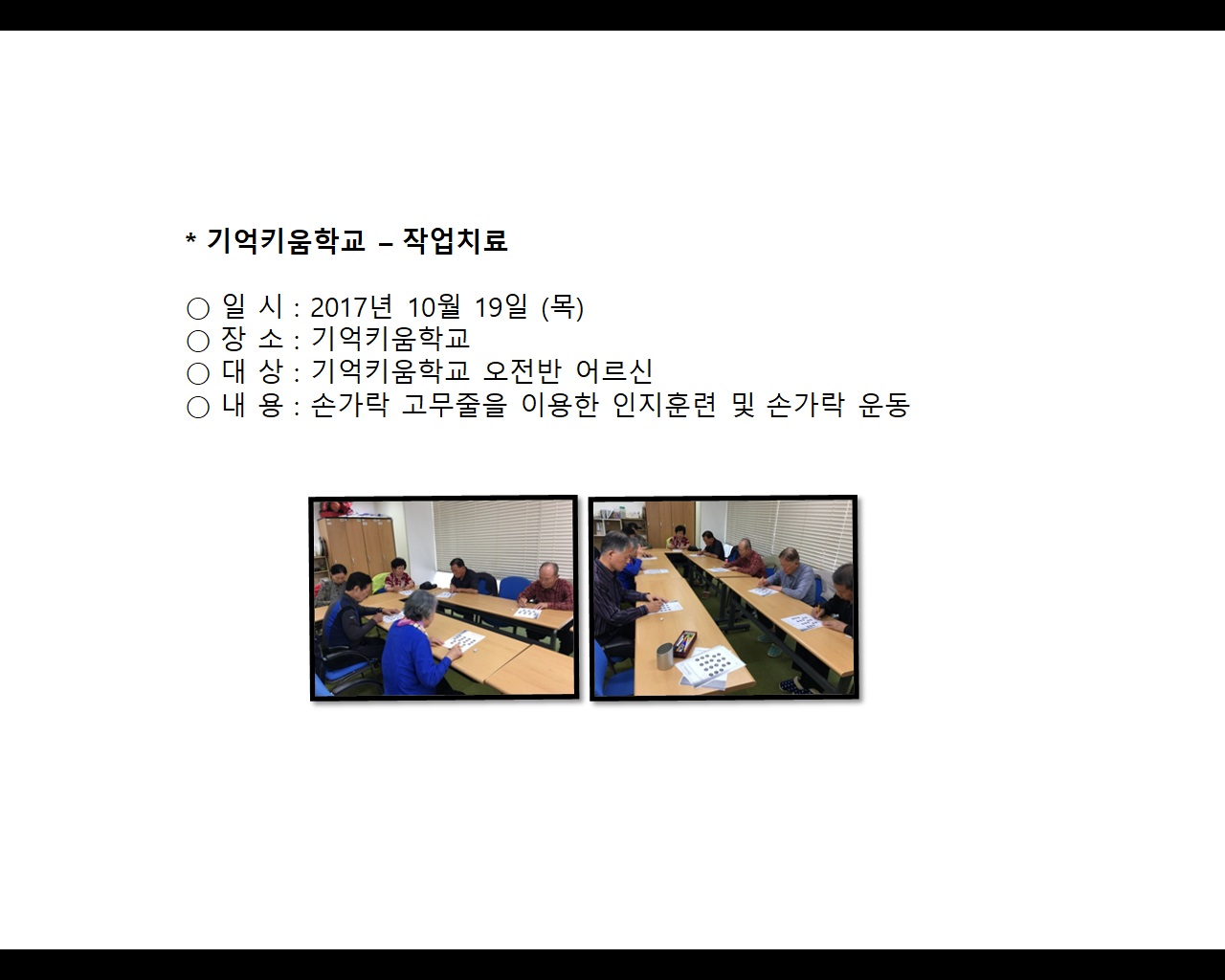 * 기억키움학교 – 작업치료

○ 일 시 : 2017년 10월 19일 (목)
○ 장 소 : 기억키움학교
○ 대 상 : 기억키움학교 오전반 어르신
○ 내 용 : 손가락 고무줄을 이용한 인지훈련 및 손가락 운동